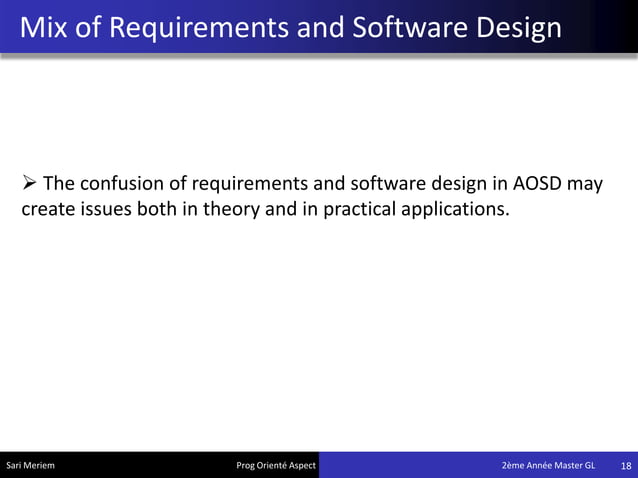 Mix of Requirements and Software Design

➢ The confusion of requirements and software design in AOSD may create issues both in theory and in practical applications.

Sari Meriem Prog Orienté Aspect 2ème Année Master GL 18